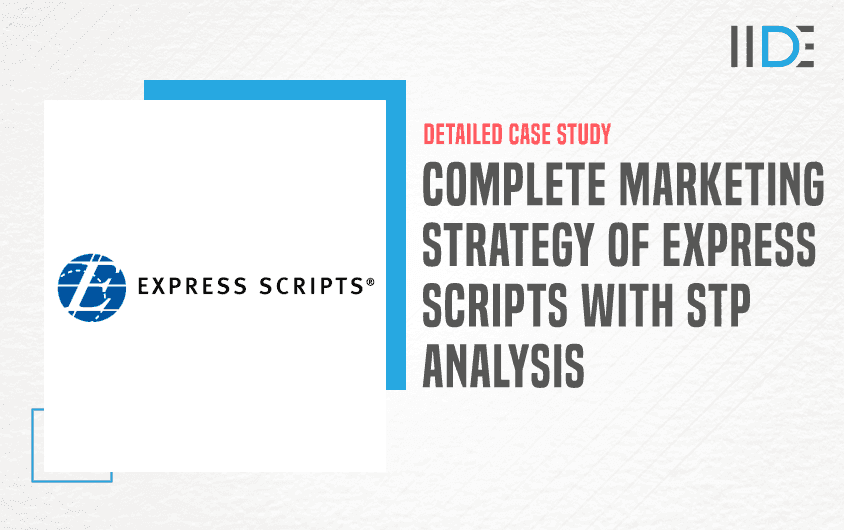 IIDE

EXPRESS SCRIPTS®

DETAILED CASE STUDY

COMPLETE MARKETING STRATEGY OF EXPRESS SCRIPTS WITH STP ANALYSIS